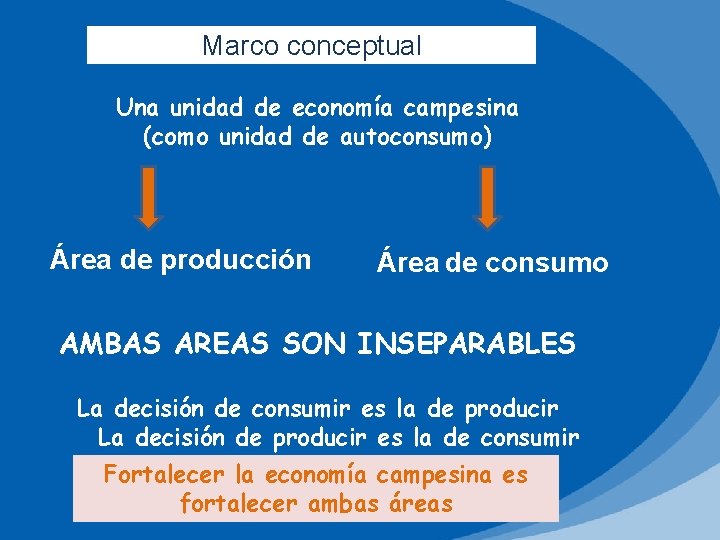 Marco conceptual

Una unidad de economía campesina (como unidad de autoconsumo)

Área de producción

Área de consumo

AMBAS AREAS SON INSEPARABLES

La decisión de consumir es la de producir
La decisión de producir es la de consumir

Fortalecer la economía campesina es fortalecer ambas áreas